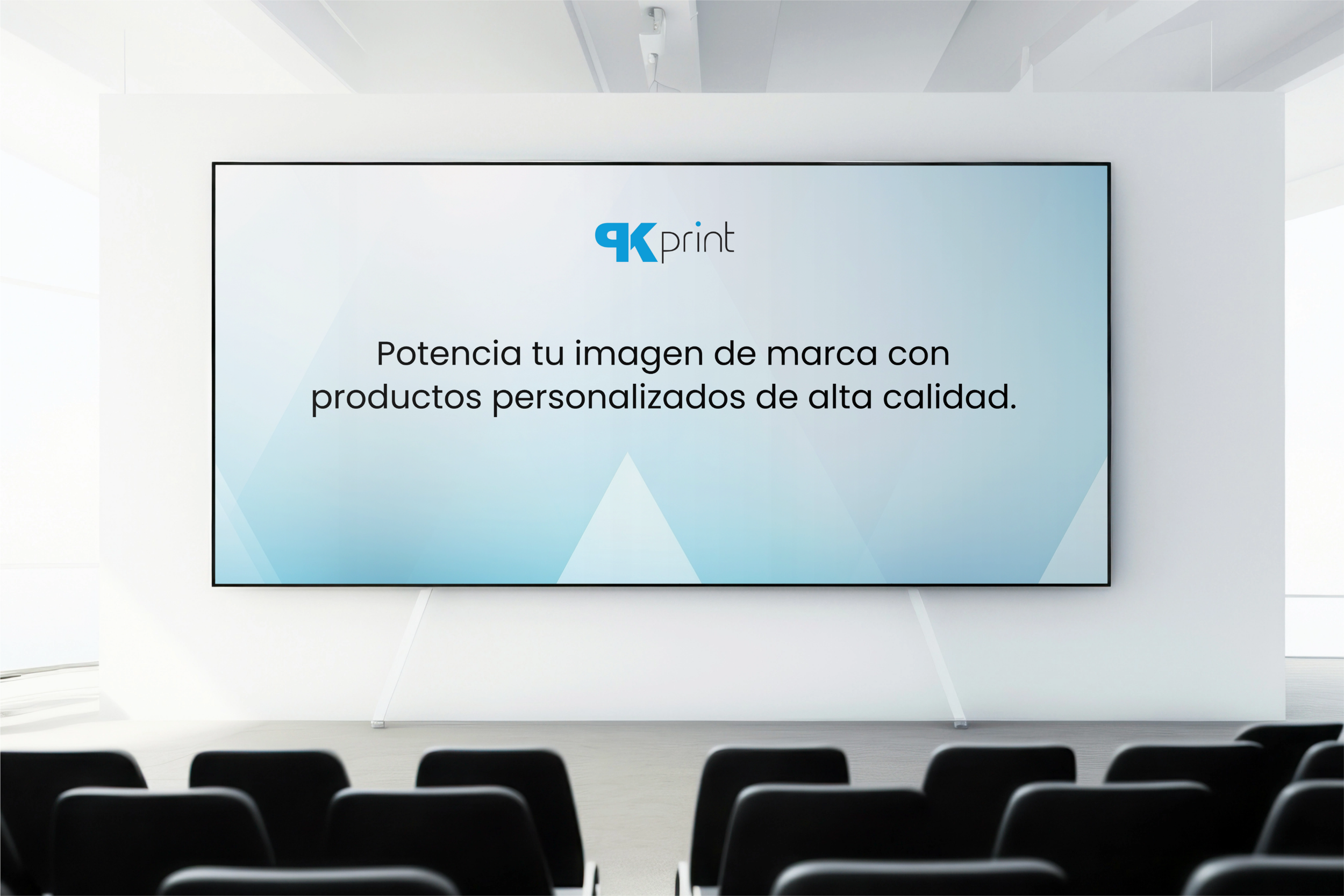 PKprint

Potencia tu imagen de marca con productos personalizados de alta calidad.